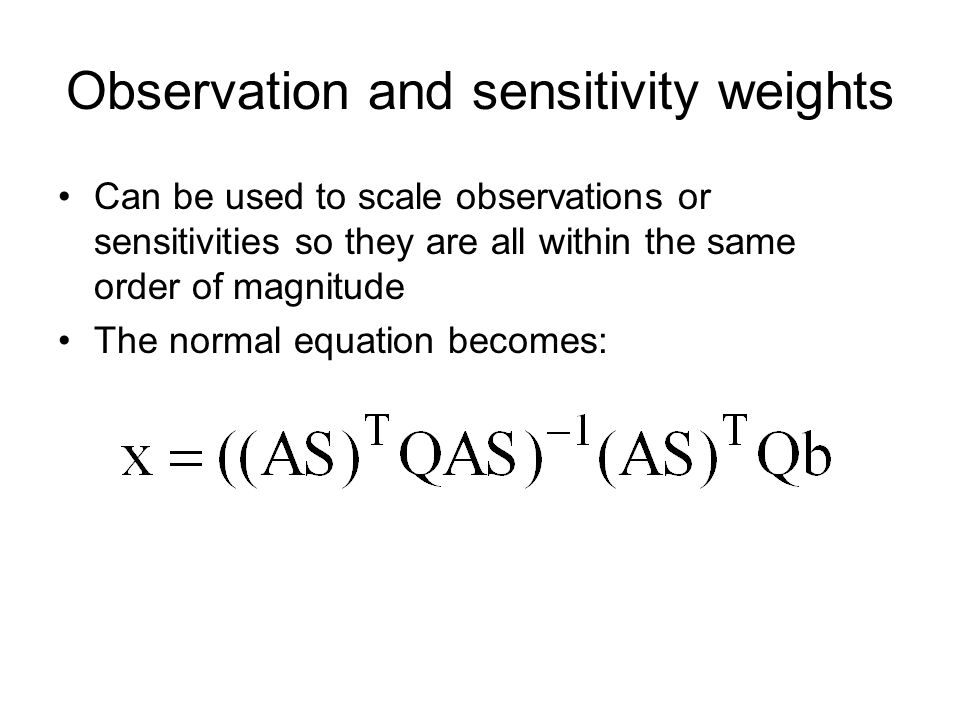 Observation and sensitivity weights

• Can be used to scale observations or sensitivities so they are all within the same order of magnitude
• The normal equation becomes:

$x = ((AS)^T QAS)^{-1}(AS)^T Qb$